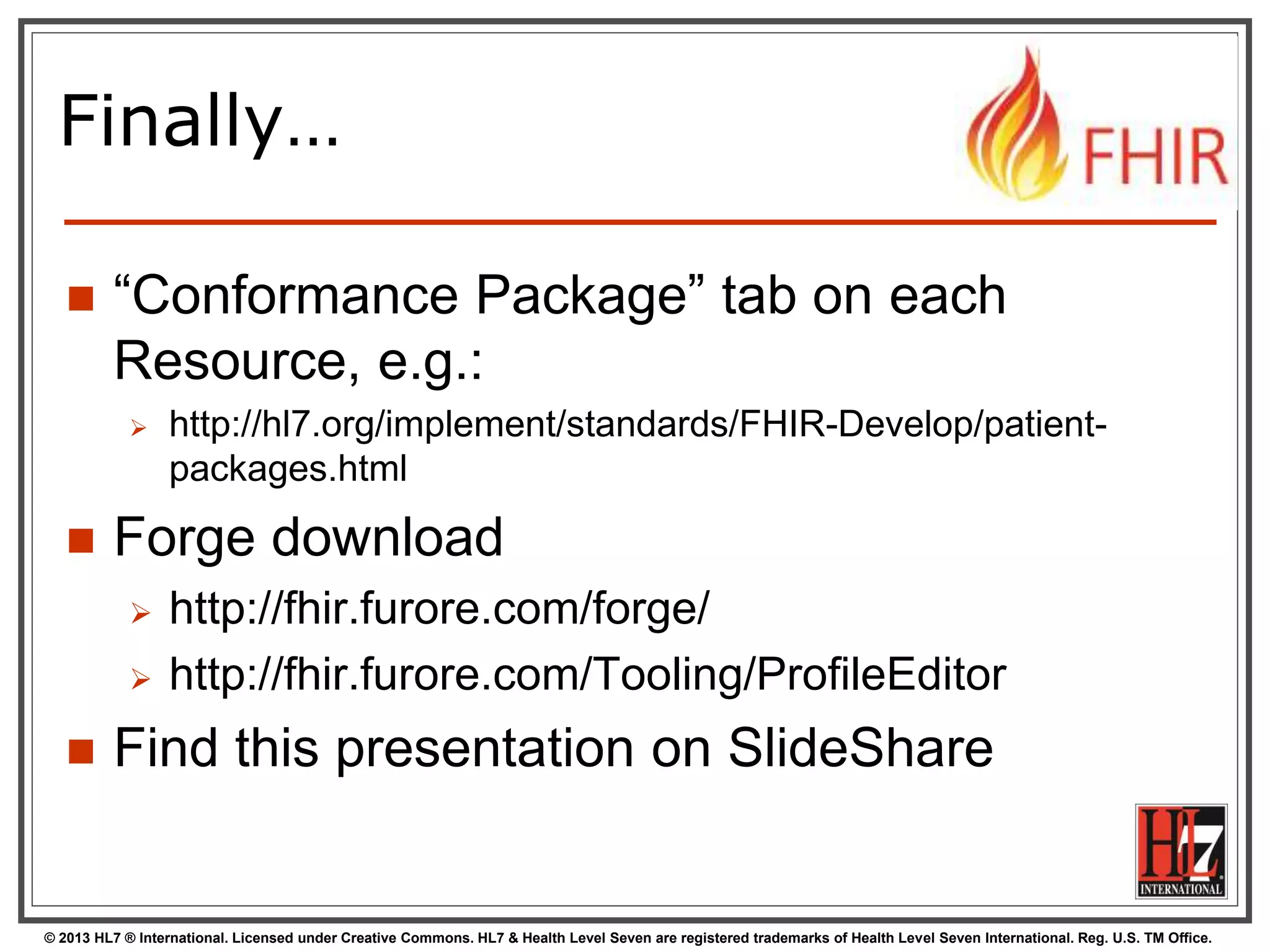 Finally…

FHIR

“Conformance Package” tab on each Resource, e.g.:

http://hl7.org/implement/standards/FHIR-Develop/patient-packages.html

Forge download

http://fhir.furore.com/forge/

http://fhir.furore.com/Tooling/ProfileEditor

Find this presentation on SlideShare

HL7 INTERNATIONAL

© 2013 HL7 ® International. Licensed under Creative Commons. HL7 & Health Level Seven are registered trademarks of Health Level Seven International. Reg. U.S. TM Office.